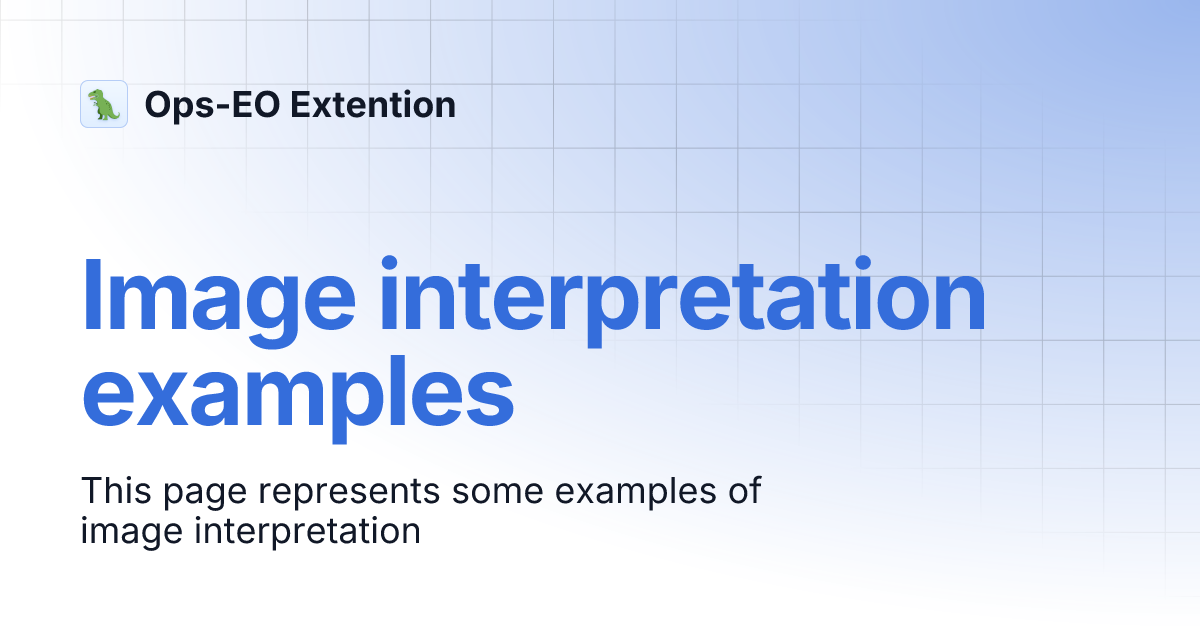 Ops-EO Extention

Image interpretation examples

This page represents some examples of image interpretation